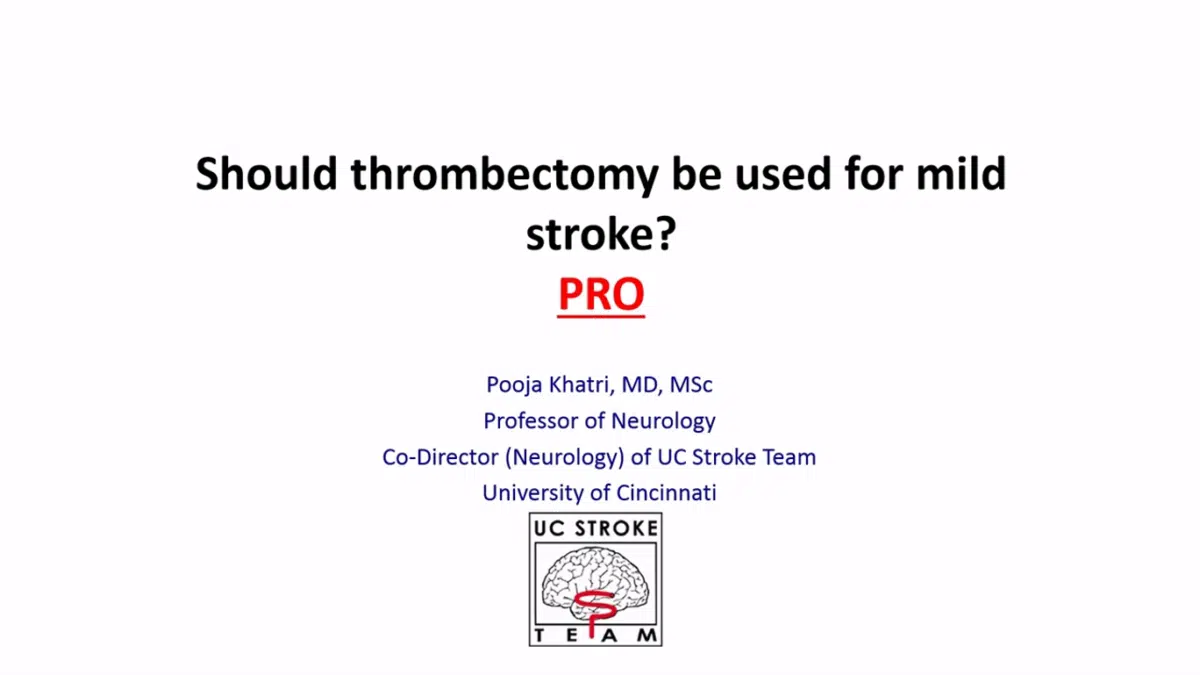 Should thrombectomy be used for mild stroke?
PRO

Pooja Khatri, MD, MSc
Professor of Neurology
Co-Director (Neurology) of UC Stroke Team
University of Cincinnati

UC STROKE
TEAM